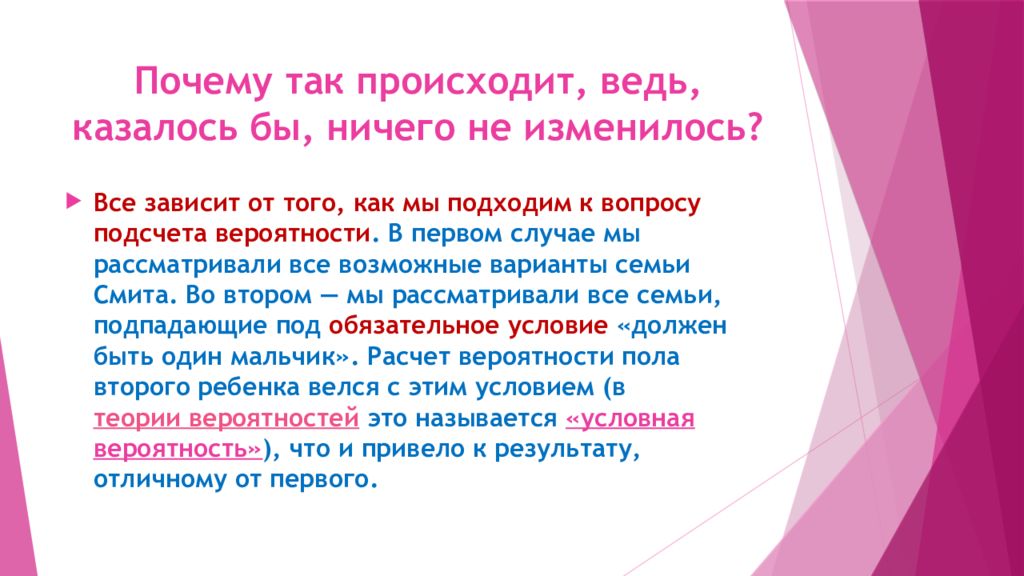 Почему так происходит, ведь, казалось бы, ничего не изменилось?

Все зависит от того, как мы подходим к вопросу подсчета вероятности. В первом случае мы рассматривали все возможные варианты семьи Смита. Во втором — мы рассматривали все семьи, подпадающие под обязательное условие «должен быть один мальчик». Расчет вероятности пола второго ребенка велся с этим условием (в теории вероятностей это называется «условная вероятность»), что и привело к результату, отличному от первого.